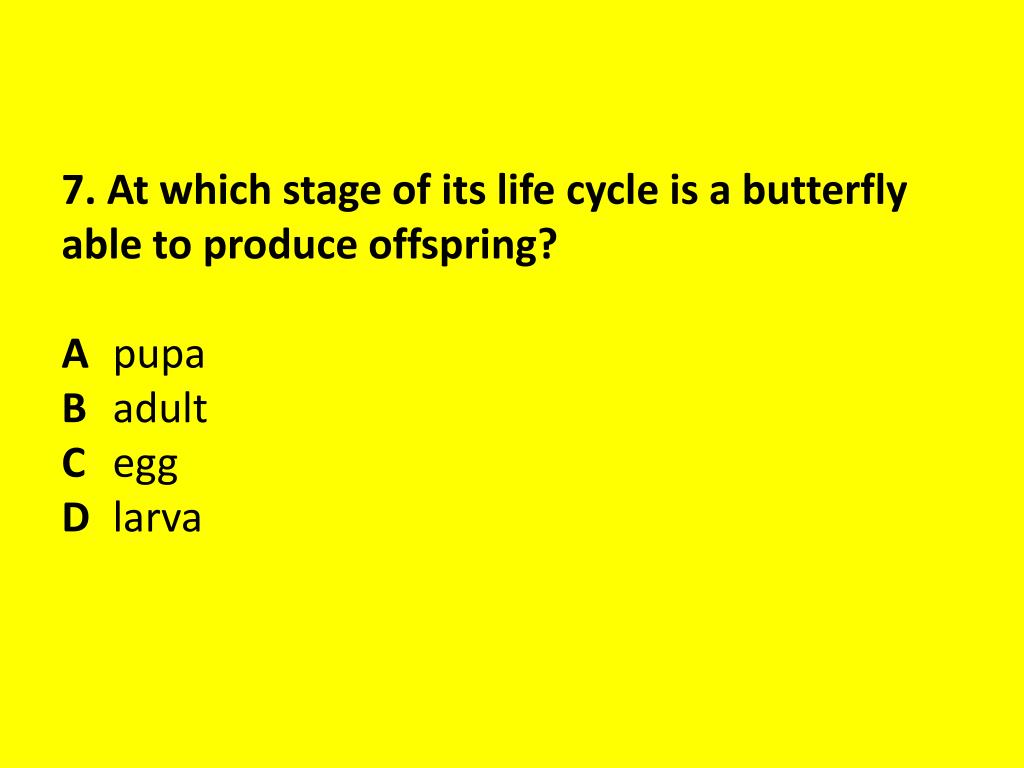 7. At which stage of its life cycle is a butterfly able to produce offspring?

A pupa
B adult
C egg
D larva